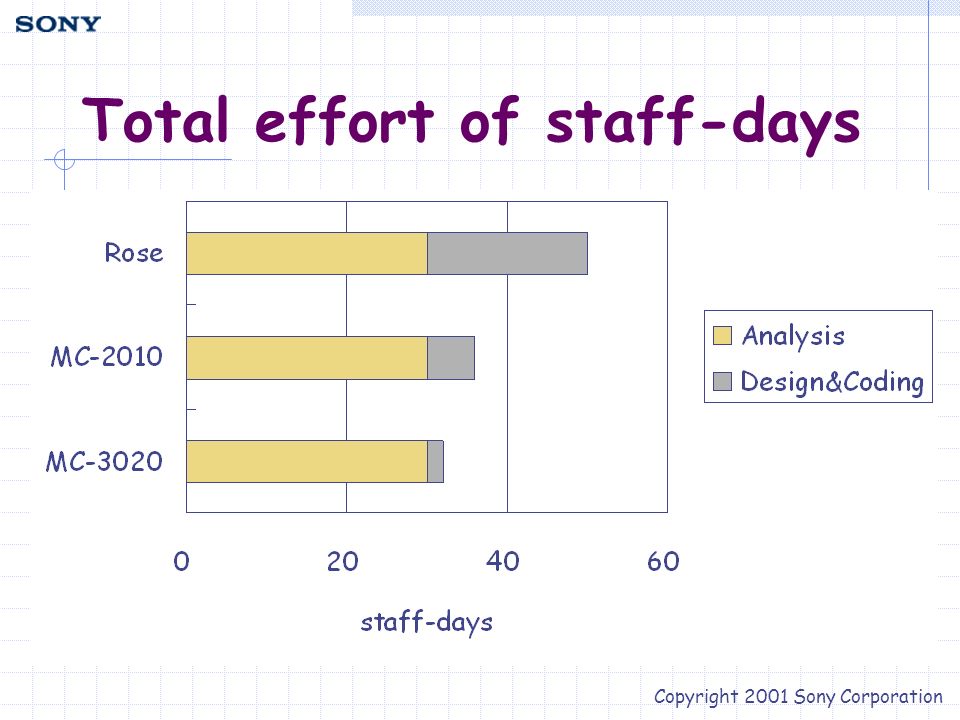 SONY

Total effort of staff-days

Rose

MC-2010

MC-3020

0 20 40 60

staff-days

Analysis

Design&Coding

Copyright 2001 Sony Corporation